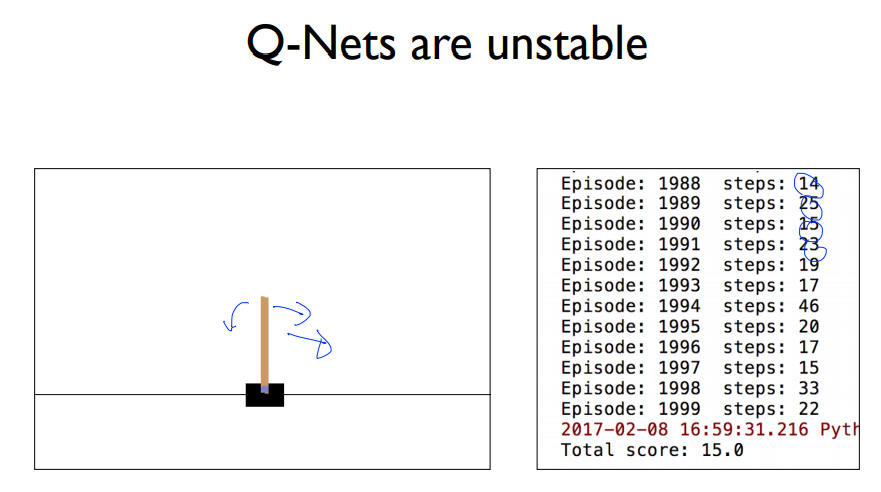 Q-Nets are unstable

Episode: 1988 steps: 14
Episode: 1989 steps: 25
Episode: 1990 steps: 15
Episode: 1991 steps: 23
Episode: 1992 steps: 19
Episode: 1993 steps: 17
Episode: 1994 steps: 46
Episode: 1995 steps: 20
Episode: 1996 steps: 17
Episode: 1997 steps: 15
Episode: 1998 steps: 33
Episode: 1999 steps: 22
2017-02-08 16:59:31.216 Pyth
Total score: 15.0